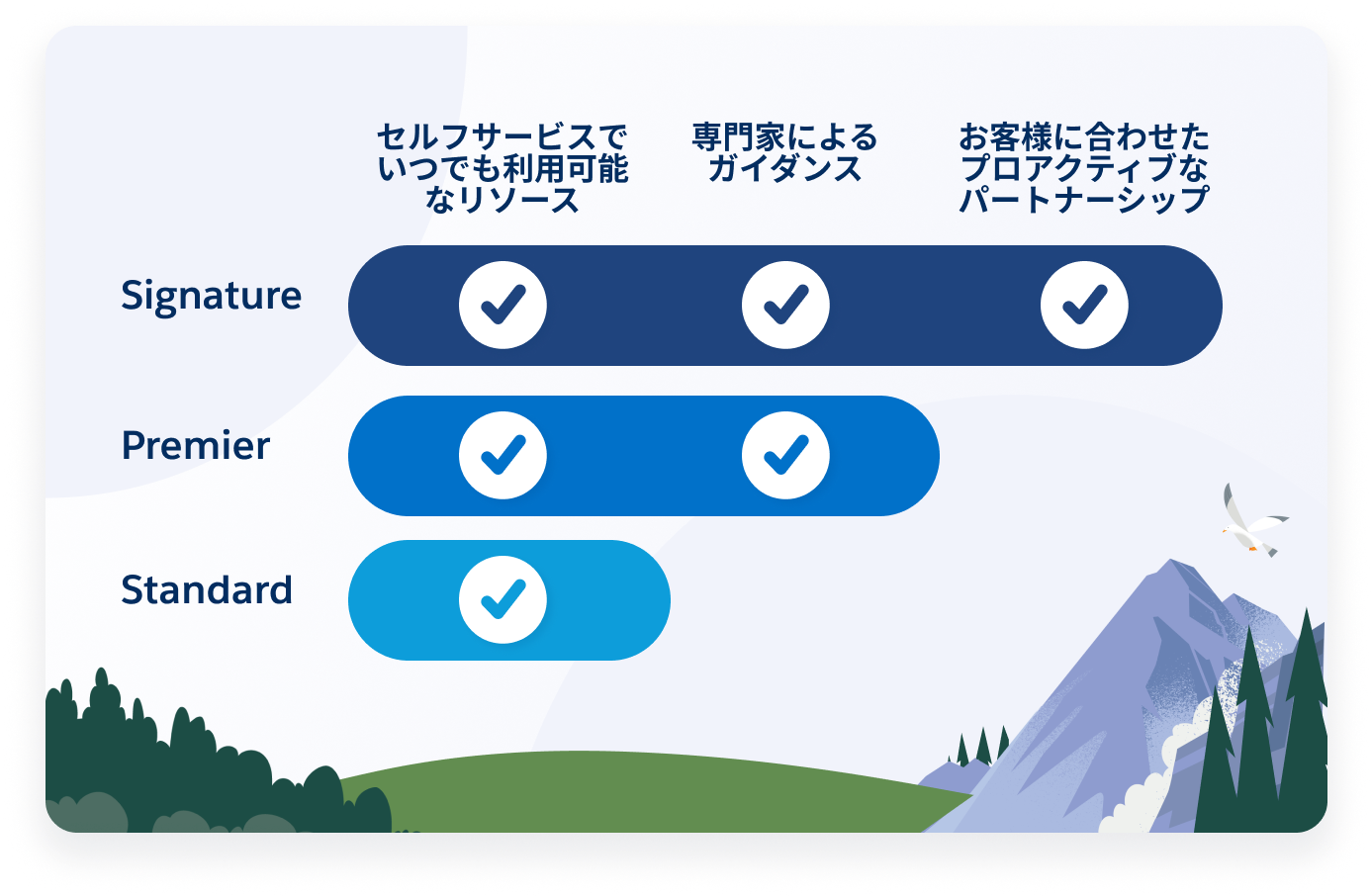 | | セルフサービスでいつでも利用可能なリソース | 専門家によるガイダンス | お客様に合わせたプロアクティブなパートナーシップ |
|---|---|---|---|
| Signature | ✓ | ✓ | ✓ |
| Premier | ✓ | ✓ | |
| Standard | ✓ | | |